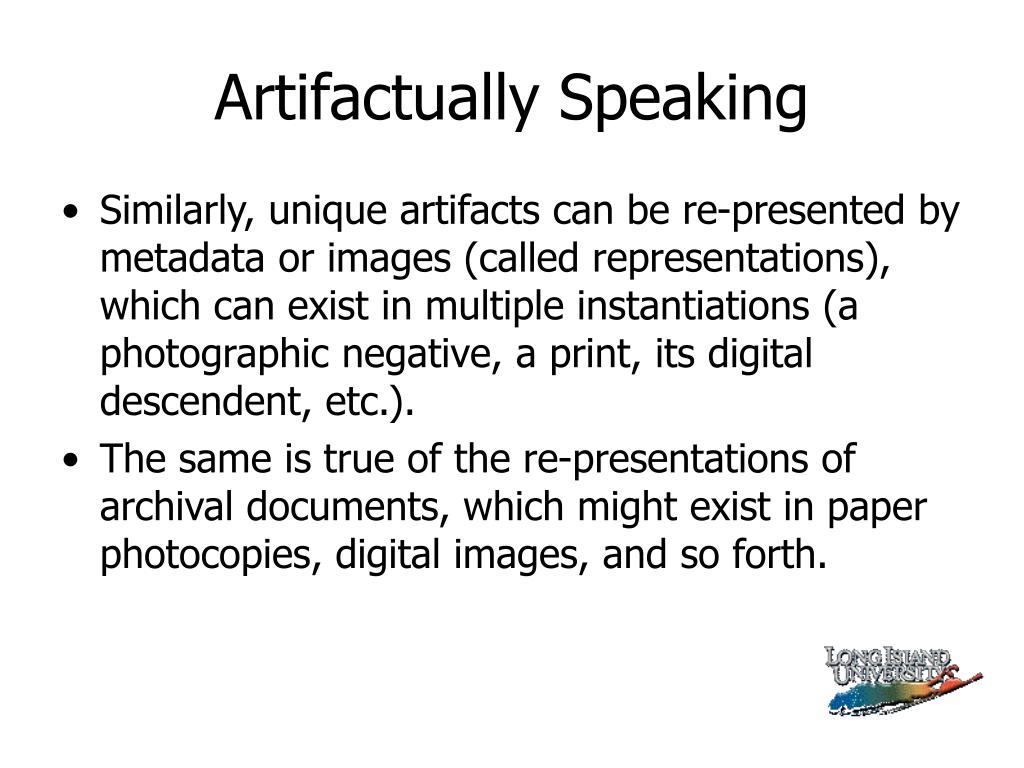 Artifactually Speaking

• Similarly, unique artifacts can be re-presented by metadata or images (called representations), which can exist in multiple instantiations (a photographic negative, a print, its digital descendent, etc.).

• The same is true of the re-presentations of archival documents, which might exist in paper photocopies, digital images, and so forth.

LONG ISLAND UNIVERSITY